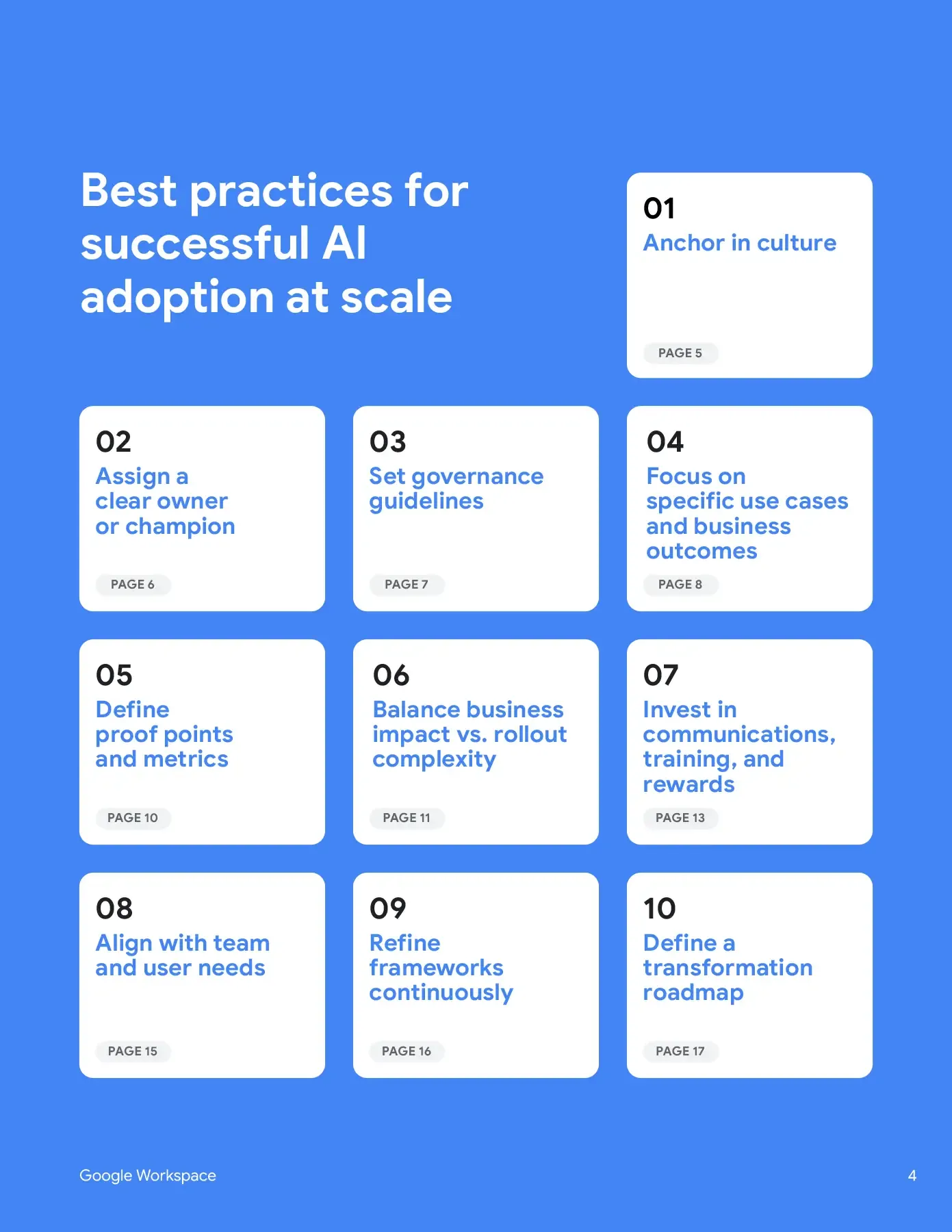 Best practices for successful AI adoption at scale

01
Anchor in culture
PAGE 5

02
Assign a clear owner or champion
PAGE 6

03
Set governance guidelines
PAGE 7

04
Focus on specific use cases and business outcomes
PAGE 8

05
Define proof points and metrics
PAGE 10

06
Balance business impact vs. rollout complexity
PAGE 11

07
Invest in communications, training, and rewards
PAGE 13

08
Align with team and user needs
PAGE 15

09
Refine frameworks continuously
PAGE 16

10
Define a transformation roadmap
PAGE 17

Google Workspace

4